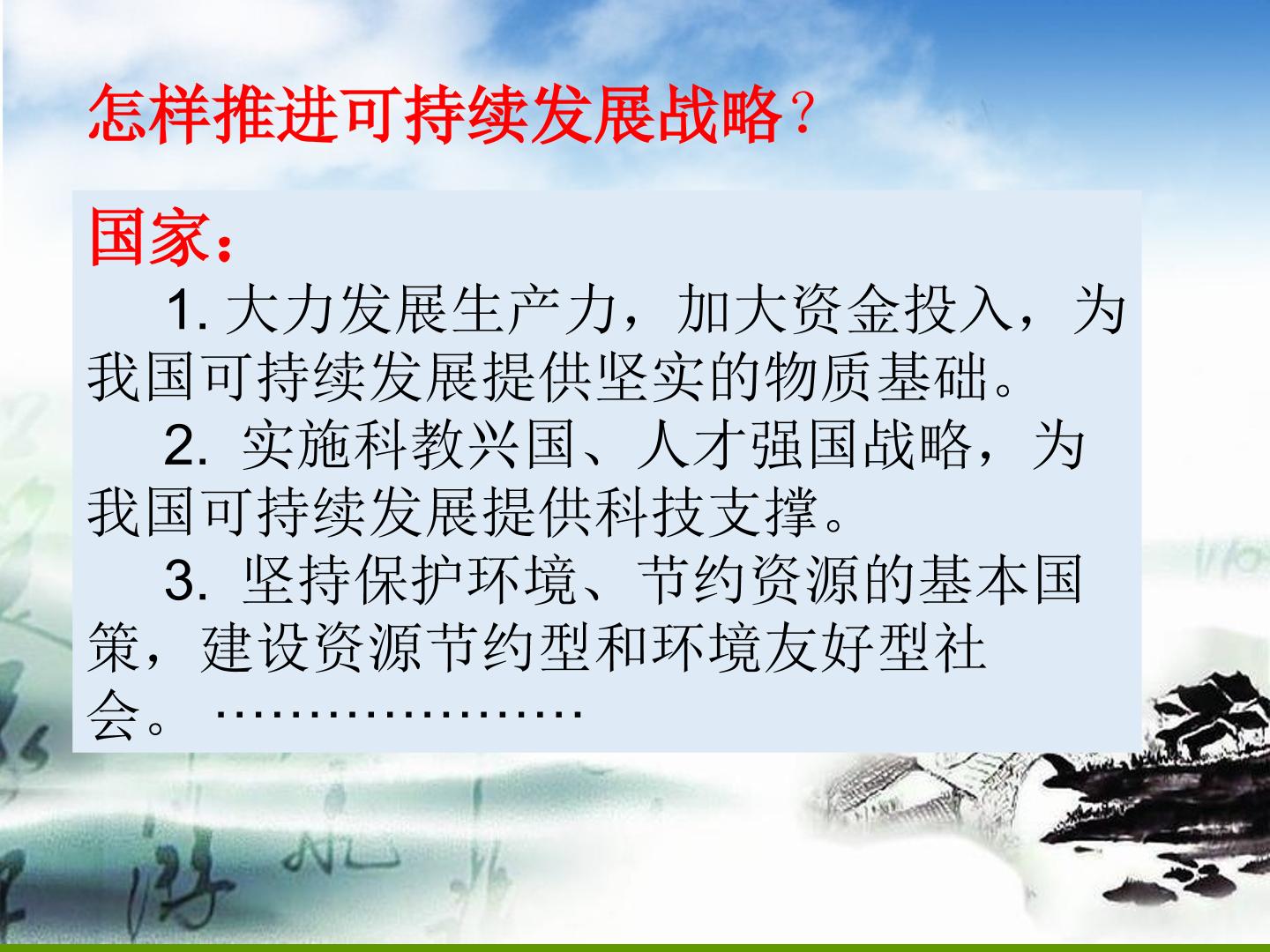 怎样推进可持续发展战略？

国家：

1. 大力发展生产力，加大资金投入，为我国可持续发展提供坚实的物质基础。

2. 实施科教兴国、人才强国战略，为我国可持续发展提供科技支撑。

3. 坚持保护环境、节约资源的基本国策，建设资源节约型和环境友好型社会。 …………………